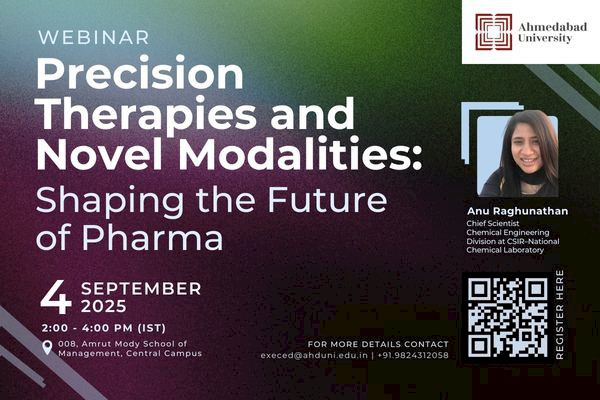 Ahmedabad University

WEBINAR

Precision Therapies and Novel Modalities: Shaping the Future of Pharma

Anu Raghunathan
Chief Scientist
Chemical Engineering
Division at CSIR-National Chemical Laboratory

4 SEPTEMBER 2025

2:00 - 4:00 PM (IST)

008, Amrut Mody School of Management, Central Campus

FOR MORE DETAILS CONTACT
execed@ahduni.edu.in | +91.9824312058

REGISTER HERE